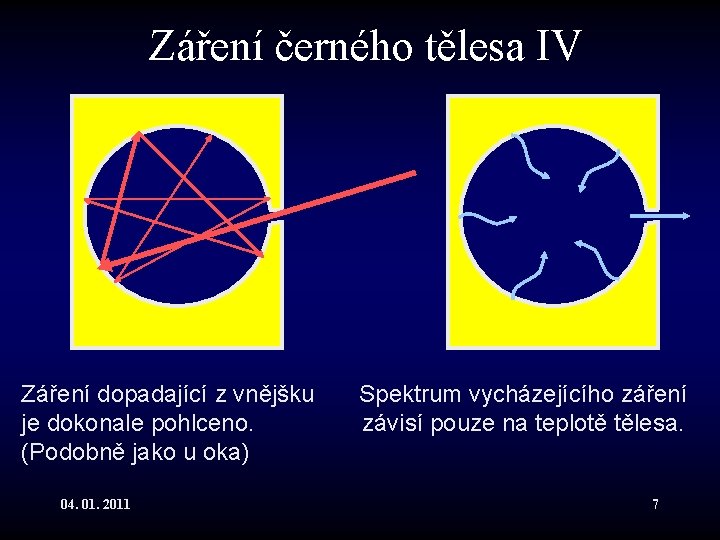 Záření černého tělesa IV

Záření dopadající z vnějšku je dokonale pohlceno. (Podobně jako u oka)

Spektrum vycházejícího záření závisí pouze na teplotě tělesa.

04. 01. 2011

7